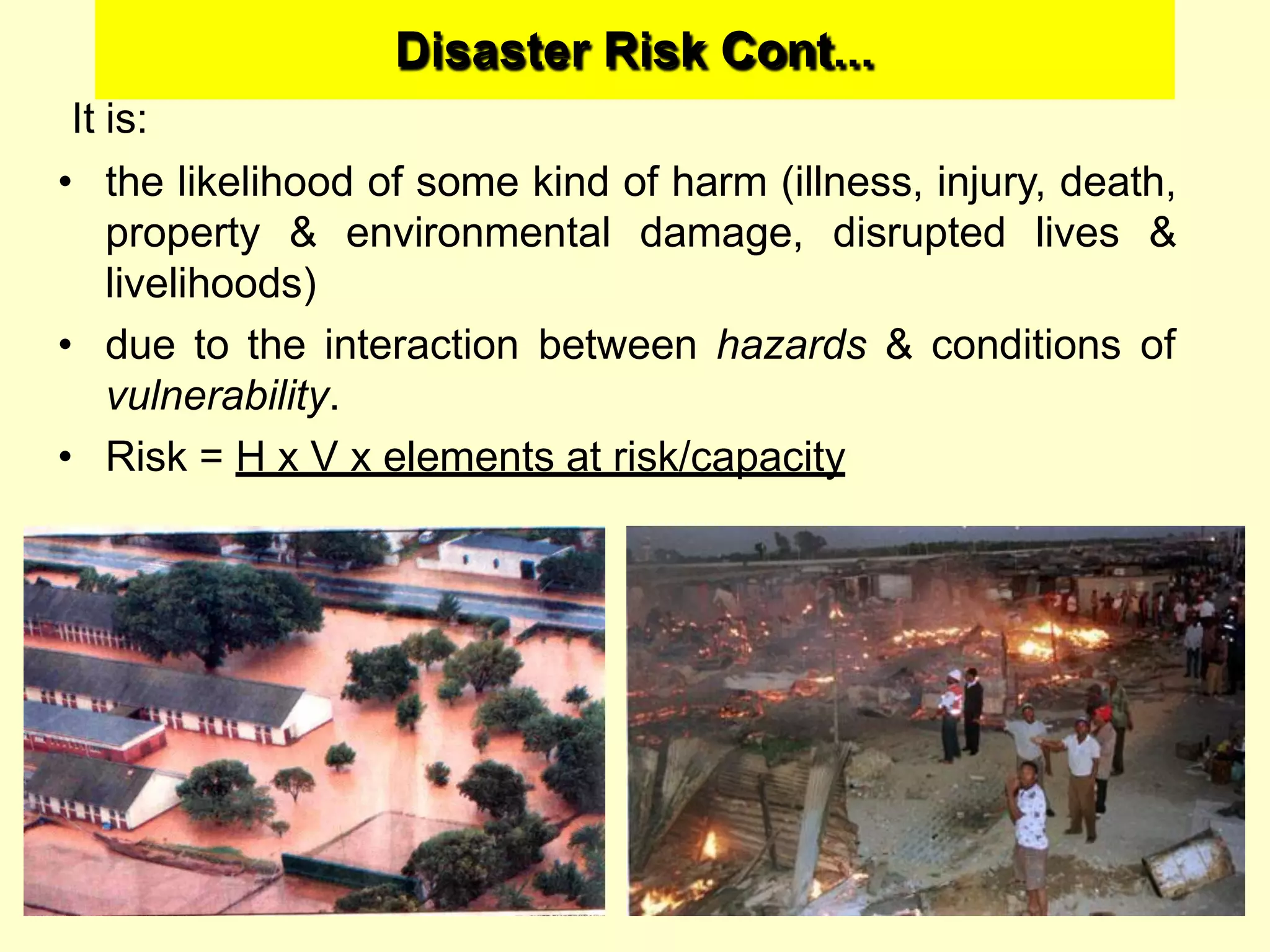 Disaster Risk Cont...

It is:

• the likelihood of some kind of harm (illness, injury, death, property & environmental damage, disrupted lives & livelihoods)

• due to the interaction between hazards & conditions of vulnerability.

• Risk = H x V x elements at risk/capacity